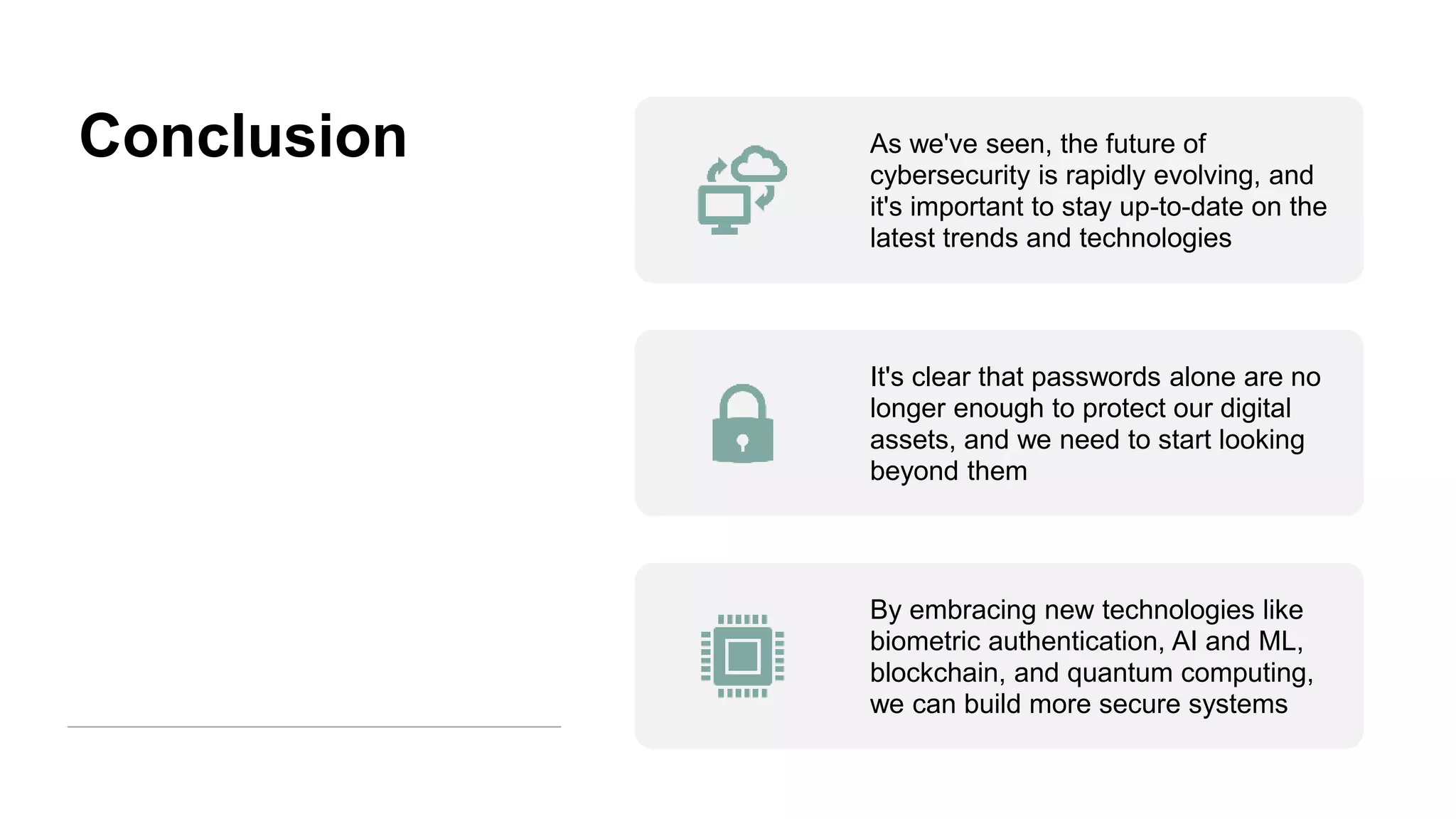 Conclusion

As we've seen, the future of cybersecurity is rapidly evolving, and it's important to stay up-to-date on the latest trends and technologies

It's clear that passwords alone are no longer enough to protect our digital assets, and we need to start looking beyond them

By embracing new technologies like biometric authentication, AI and ML, blockchain, and quantum computing, we can build more secure systems